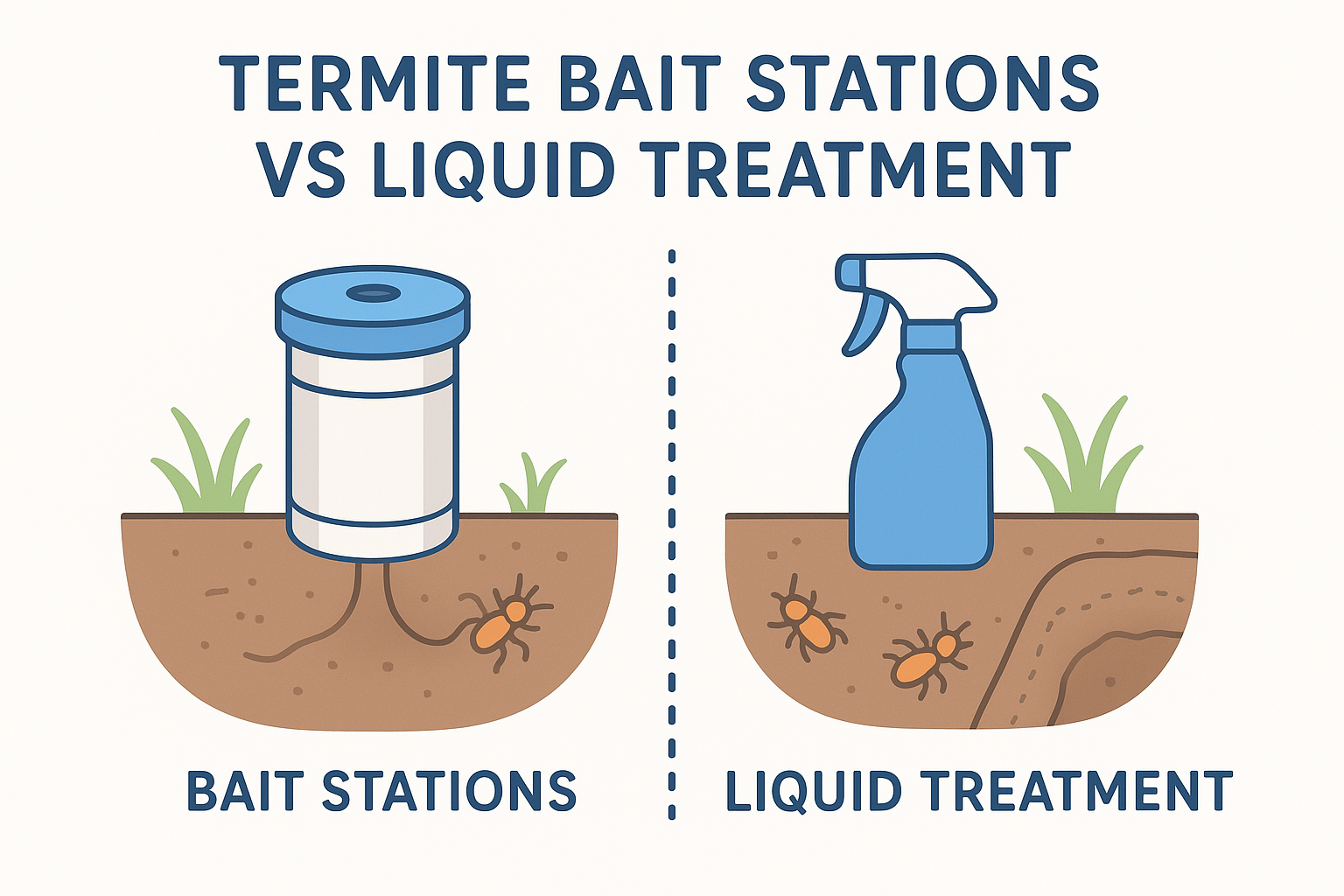 TERMITE BAIT STATIONS VS LIQUID TREATMENT

BAIT STATIONS

LIQUID TREATMENT